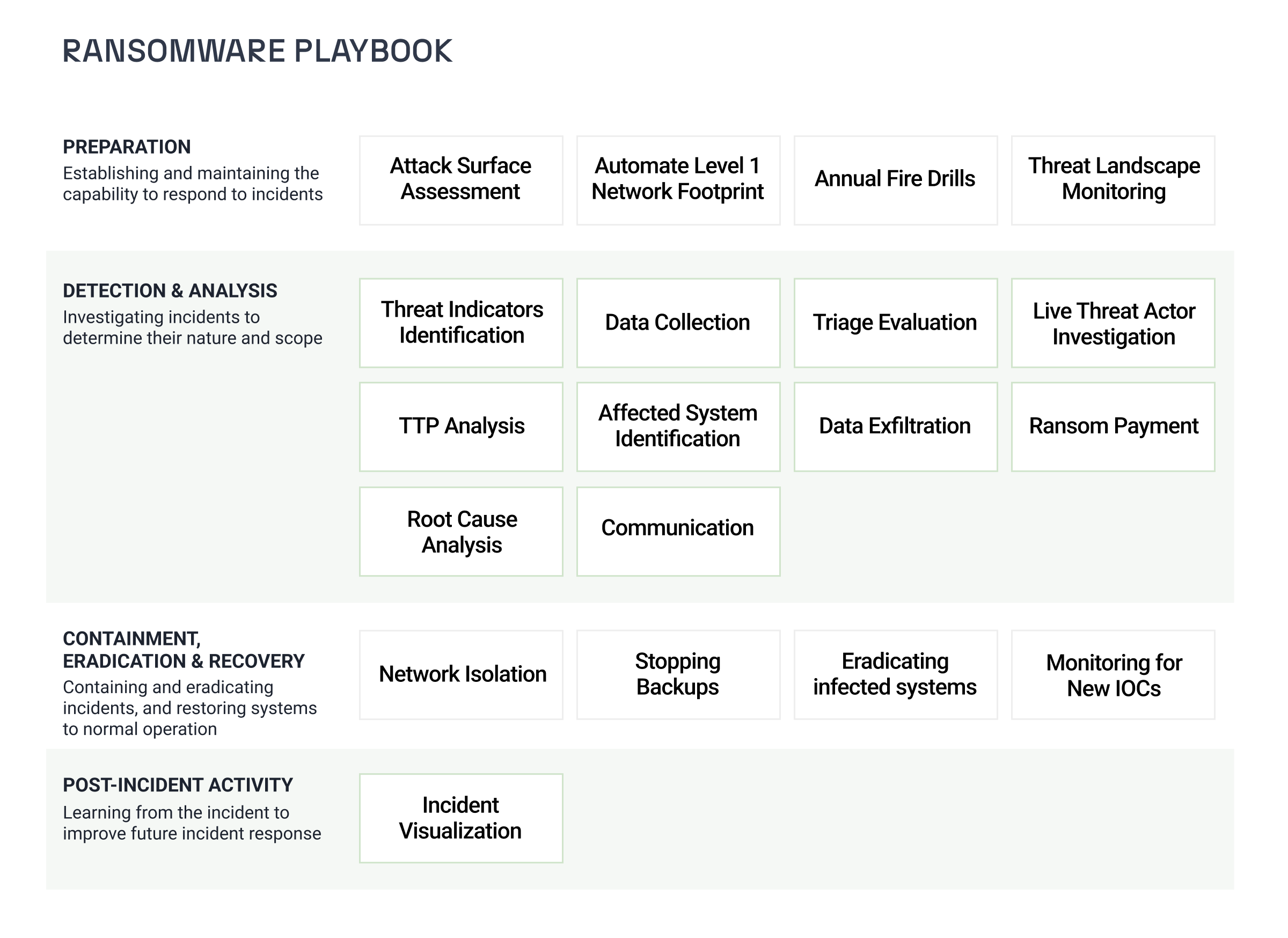 RANSOMWARE PLAYBOOK

PREPARATION
Establishing and maintaining the capability to respond to incidents

Attack Surface Assessment

Automate Level 1 Network Footprint

Annual Fire Drills

Threat Landscape Monitoring

DETECTION & ANALYSIS
Investigating incidents to determine their nature and scope

Threat Indicators Identification

Data Collection

Triage Evaluation

Live Threat Actor Investigation

TTP Analysis

Affected System Identification

Data Exfiltration

Ransom Payment

Root Cause Analysis

Communication

CONTAINMENT, ERADICATION & RECOVERY
Containing and eradicating incidents, and restoring systems to normal operation

Network Isolation

Stopping Backups

Eradicating infected systems

Monitoring for New IOCs

POST-INCIDENT ACTIVITY
Learning from the incident to improve future incident response

Incident Visualization